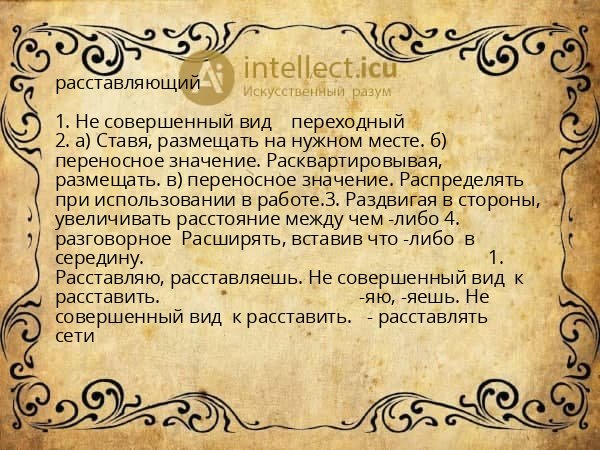 intellect.icu
Искусственный разум

расставляющий

1. Не совершенный вид переходный
2. а) Ставя, размещать на нужном месте. б) переносное значение. Расквартировывая, размещать. в) переносное значение. Распределять при использовании в работе.3. Раздвигая в стороны, увеличивать расстояние между чем -либо 4. разговорное Расширять, вставив что -либо в середину. 1. Расставляю, расставляешь. Не совершенный вид к расставить. -яю, -яешь. Не совершенный вид к расставить. - расставлять сети